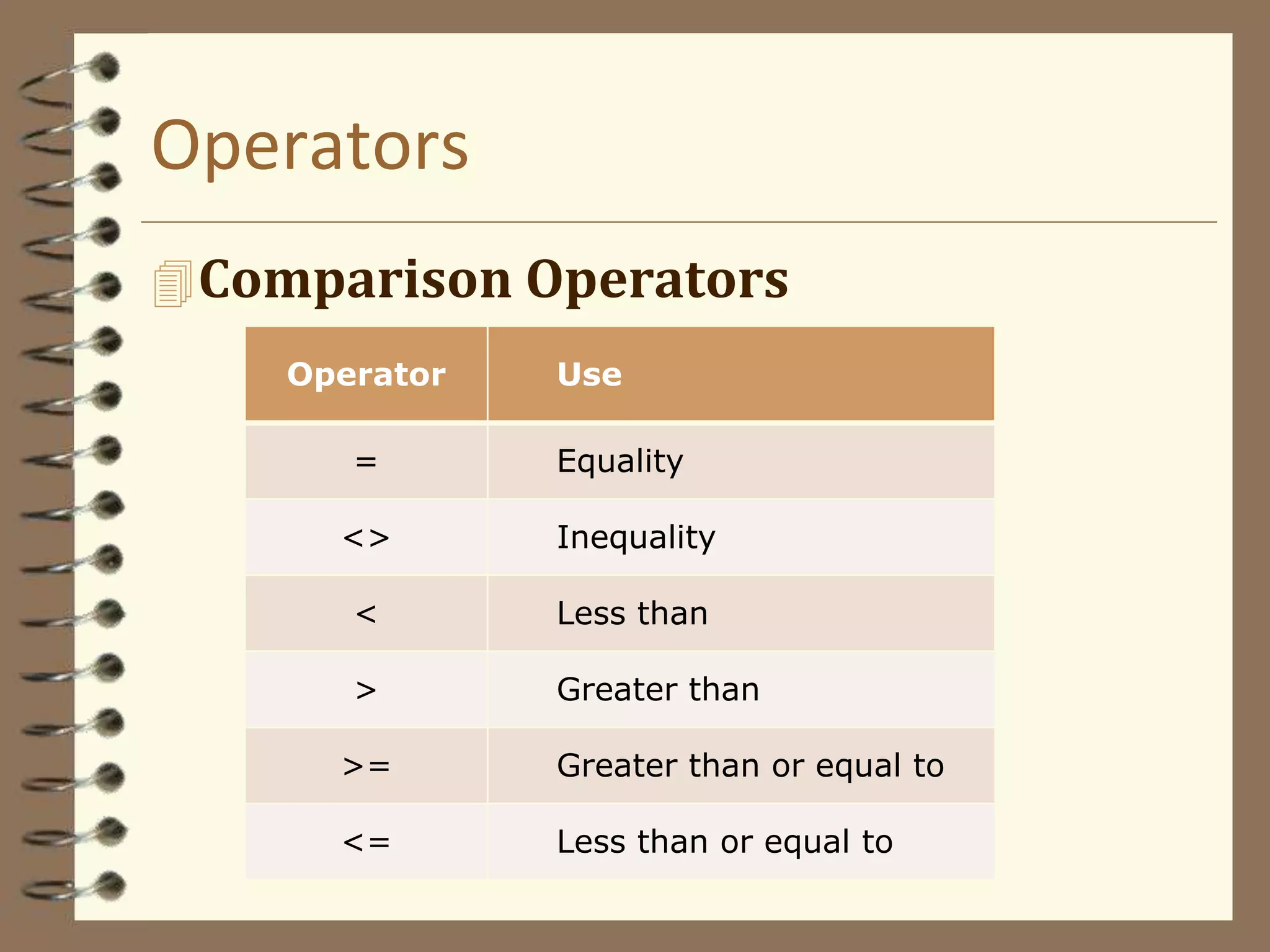 Operators

Comparison Operators

| Operator | Use |
|---|---|
| = | Equality |
| <> | Inequality |
| < | Less than |
| > | Greater than |
| >= | Greater than or equal to |
| <= | Less than or equal to |